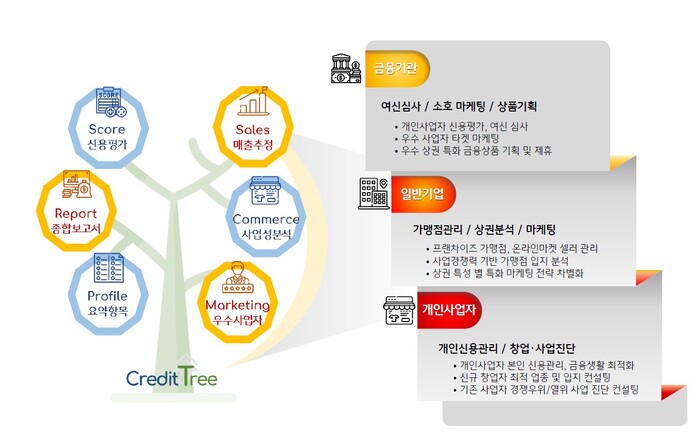 SCORE

Score
신용평가

Sales
매출추정

Report
종합보고서

Commerce
사업성분석

Profile
요약항목

Marketing
우수사업자

Credit Tree

금융기관

여신심사 / 소호 마케팅 / 상품기획

• 개인사업자 신용평가, 여신 심사
• 우수 사업자 타겟 마케팅
• 우수 상권 특화 금융상품 기획 및 제휴

일반기업

가맹점관리 / 상권분석 / 마케팅

• 프랜차이즈 가맹점, 온라인마켓 셀러 관리
• 사업경쟁력 기반 가맹점 입지 분석
• 상권 특성 별 특화 마케팅 전략 차별화

개인사업자

개인신용관리 / 창업·사업진단

• 개인사업자 본인 신용관리, 금융생활 최적화
• 신규 창업자 최적 업종 및 입지 컨설팅
• 기존 사업자 경쟁우위/열위 사업 진단 컨설팅